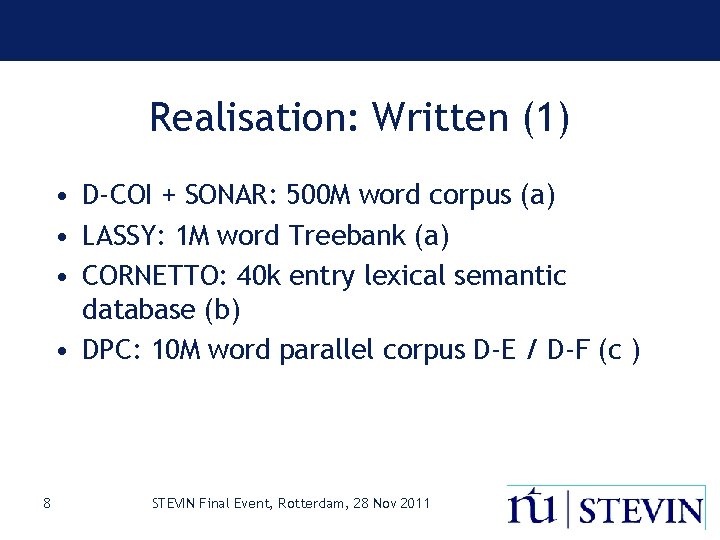 Realisation: Written (1)

• D-COI + SONAR: 500M word corpus (a)
• LASSY: 1M word Treebank (a)
• CORNETTO: 40k entry lexical semantic database (b)
• DPC: 10M word parallel corpus D-E / D-F (c )

8

STEVIN Final Event, Rotterdam, 28 Nov 2011

ntu | STEVIN